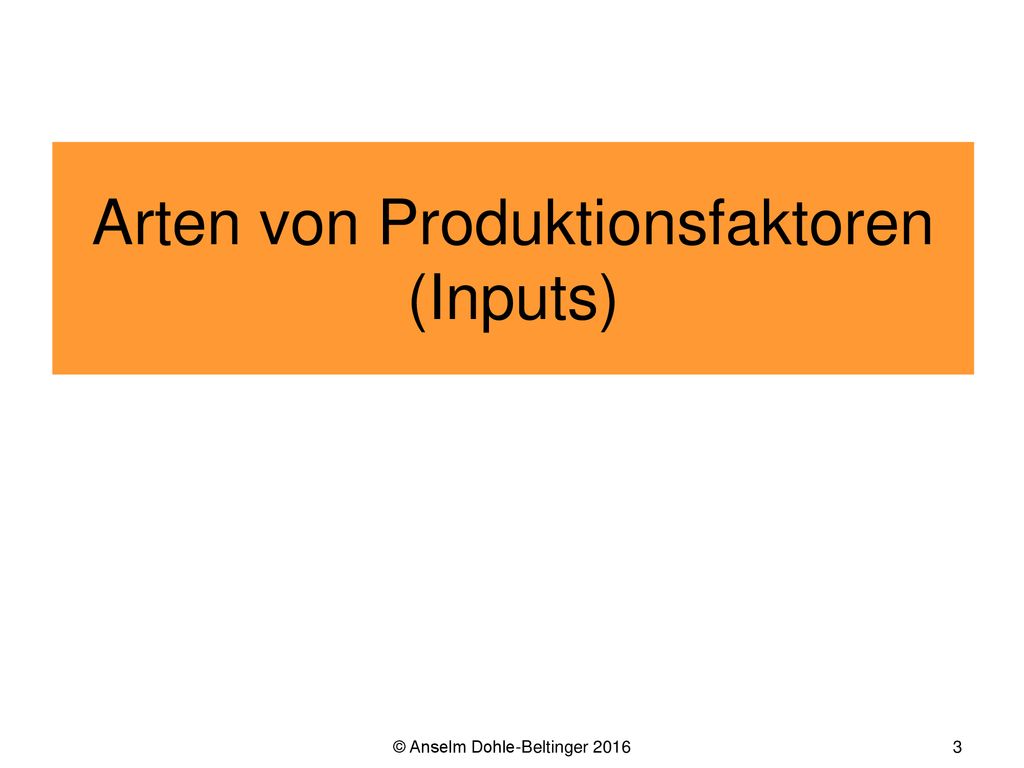 Arten von Produktionsfaktoren (Inputs)

© Anselm Dohle-Beltinger 2016

3